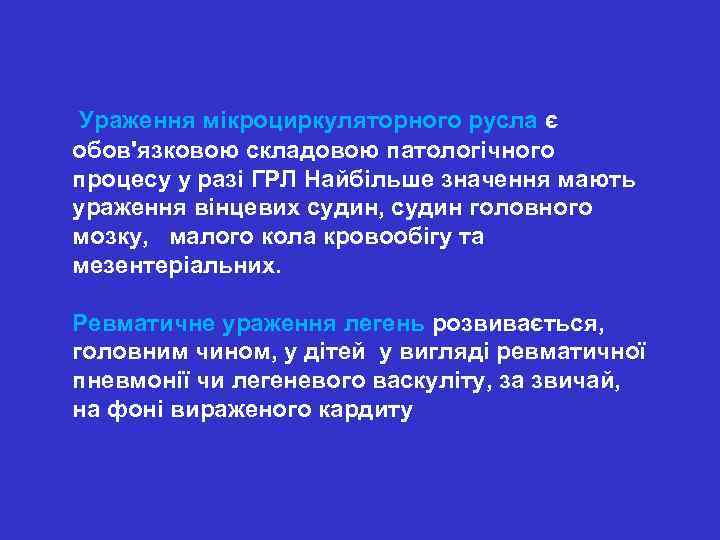 Ураження мікроциркуляторного русла є обов'язковою складовою патологічного процесу у разі ГРЛ Найбільше значення мають ураження вінцевих судин, судин головного мозку, малого кола кровообігу та мезентеріальних.

Ревматичне ураження легень розвивається, головним чином, у дітей у вигляді ревматичної пневмонії чи легеневого васкуліту, за звичай, на фоні вираженого кардиту